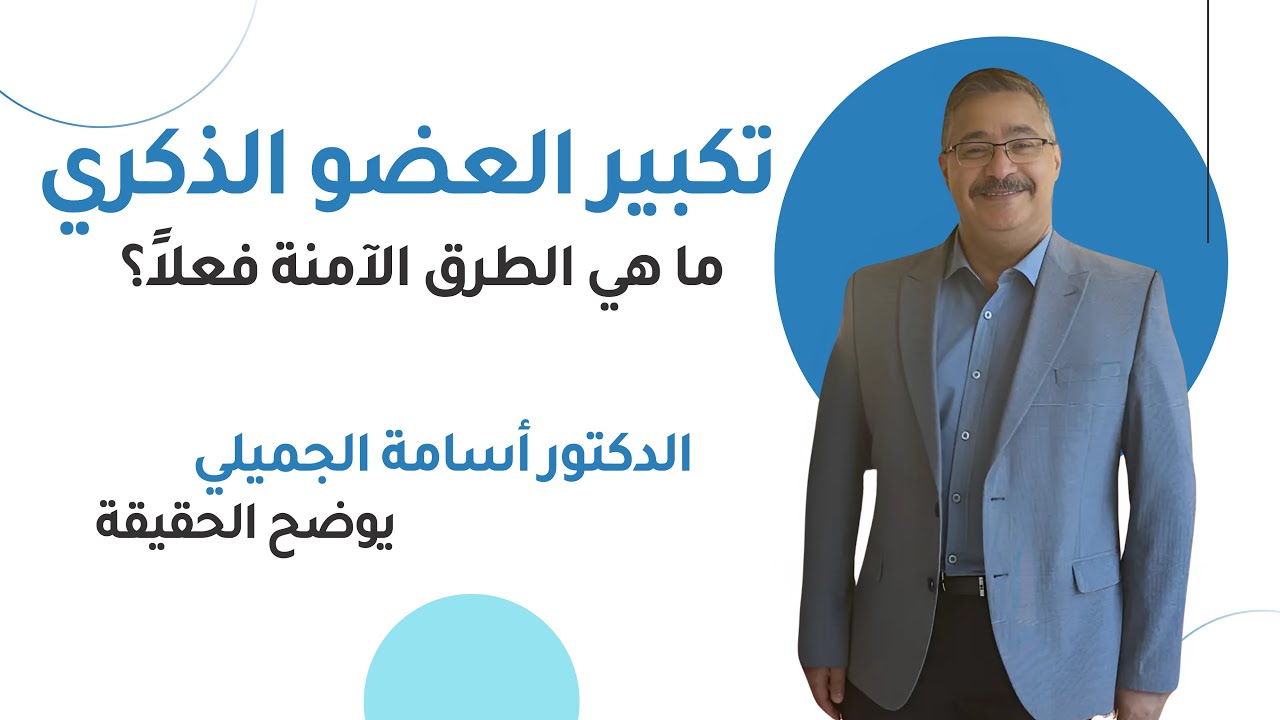 تكبير العضو الذكري
ما هي الطرق الآمنة فعلاً؟

الدكتور أسامة الجميلي
يوضح الحقيقة